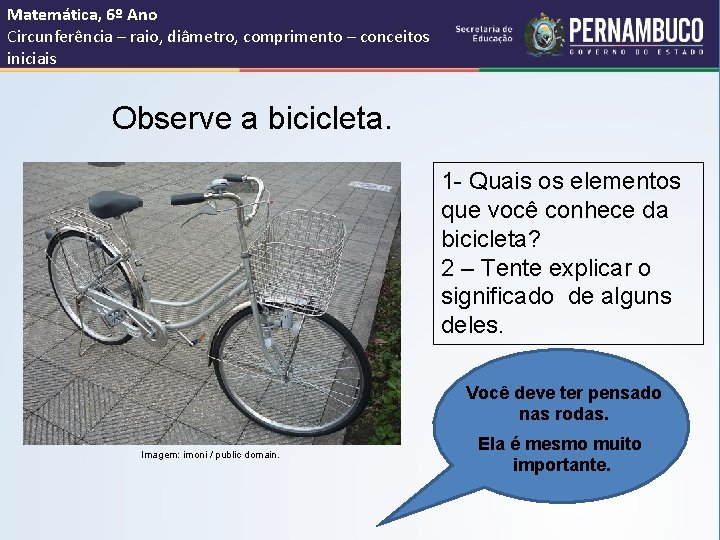 Matemática, 6º Ano
Circunferência – raio, diâmetro, comprimento – conceitos iniciais

Secretaria de Educação

PERNAMBUCO
GOVERNO DO ESTADO

Observe a bicicleta.

Imagem: imoni / public domain.

1- Quais os elementos que você conhece da bicicleta?
2 – Tente explicar o significado de alguns deles.

Você deve ter pensado nas rodas.
Ela é mesmo muito importante.